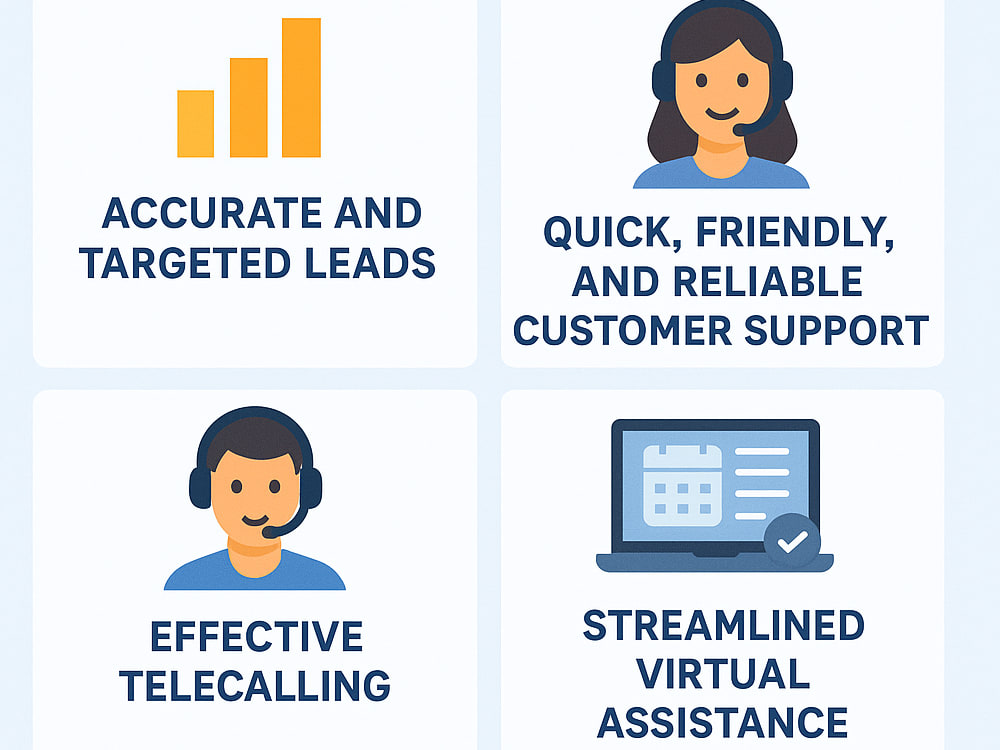 ACCURATE AND TARGETED LEADS

QUICK, FRIENDLY, AND RELIABLE CUSTOMER SUPPORT

EFFECTIVE TELECALLING

STREAMLINED VIRTUAL ASSISTANCE